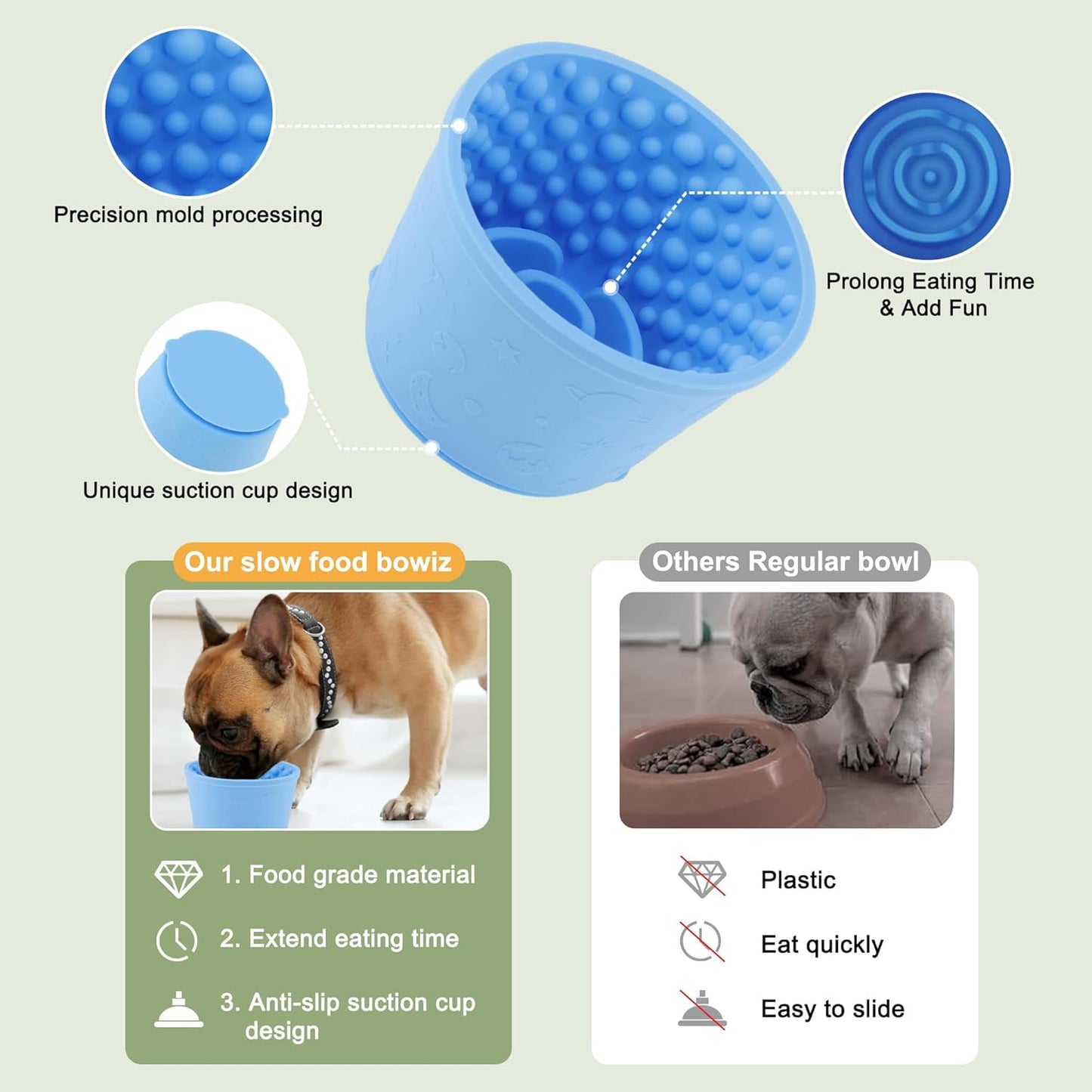 Precision mold processing

Prolong Eating Time & Add Fun

Unique suction cup design

Our slow food bowiz

1. Food grade material

2. Extend eating time

3. Anti-slip suction cup design

Others Regular bowl

Plastic

Eat quickly

Easy to slide